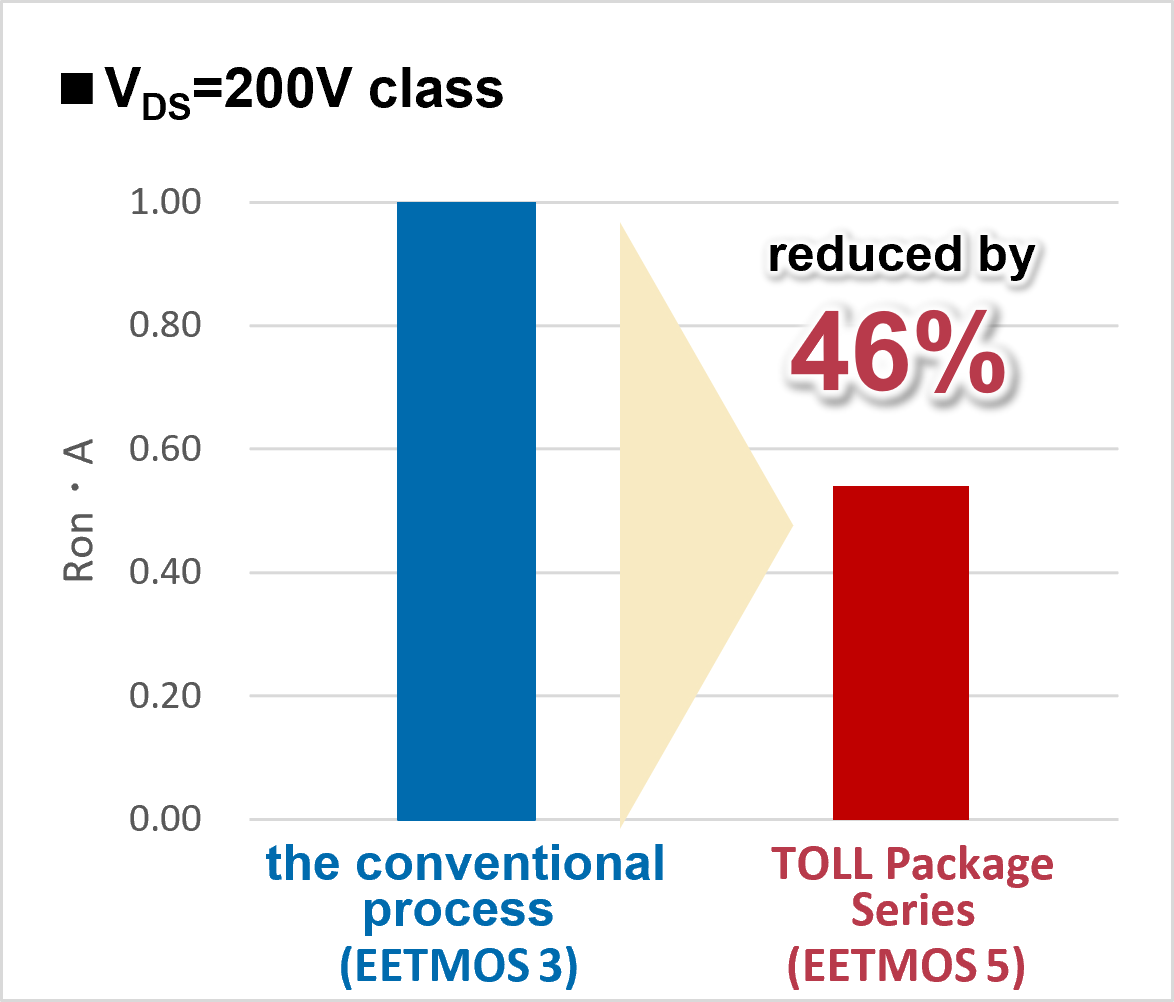 ■ $V_{DS}$=200V class

1.00
0.80
0.60
0.40
0.20
0.00

Ron・A

reduced by
46%

the conventional process
(EETMOS 3)

TOLL Package Series
(EETMOS 5)